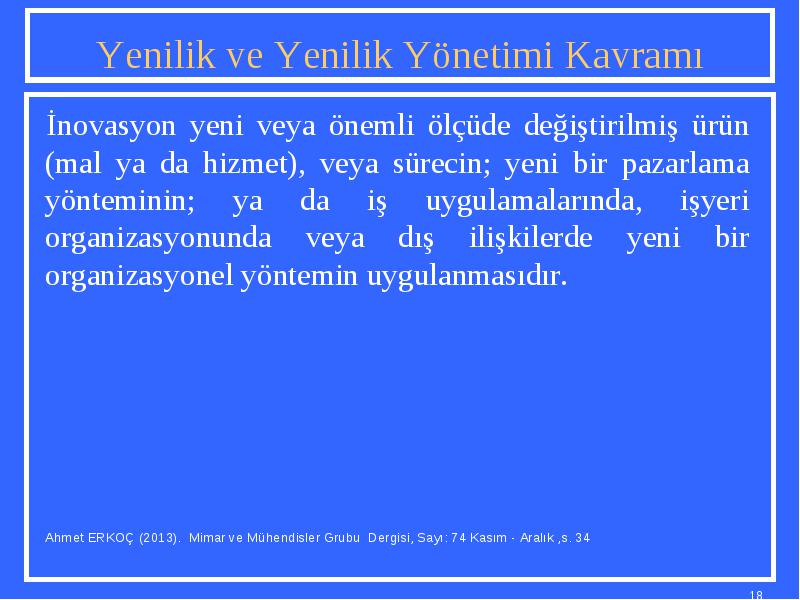 Yenilik ve Yenilik Yönetimi Kavramı

İnovasyon yeni veya önemli ölçüde değiştirilmiş ürün (mal ya da hizmet), veya sürecin; yeni bir pazarlama yönteminin; ya da iş uygulamalarında, işyeri organizasyonunda veya dış ilişkilerde yeni bir organizasyonel yöntemin uygulanmasıdır.

Ahmet ERKOÇ (2013). Mimar ve Mühendisler Grubu Dergisi, Sayı: 74 Kasım - Aralık ,s. 34

18